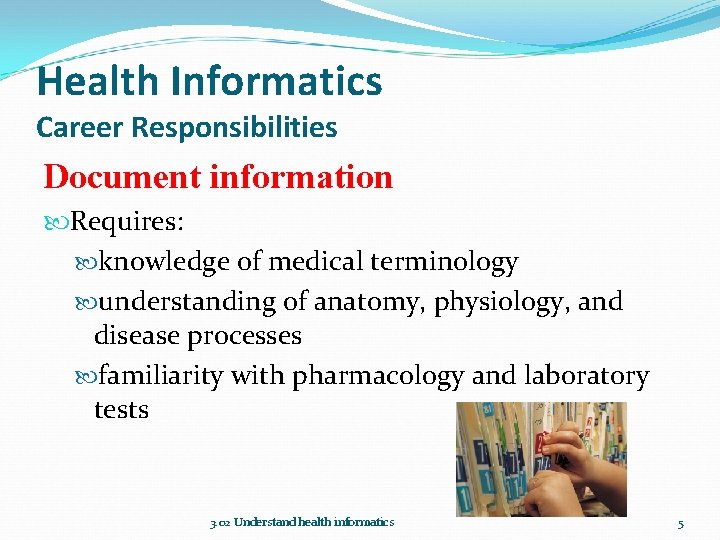 Health Informatics
Career Responsibilities

Document information

Requires:

knowledge of medical terminology

understanding of anatomy, physiology, and disease processes

familiarity with pharmacology and laboratory tests

3.02 Understand health informatics

5